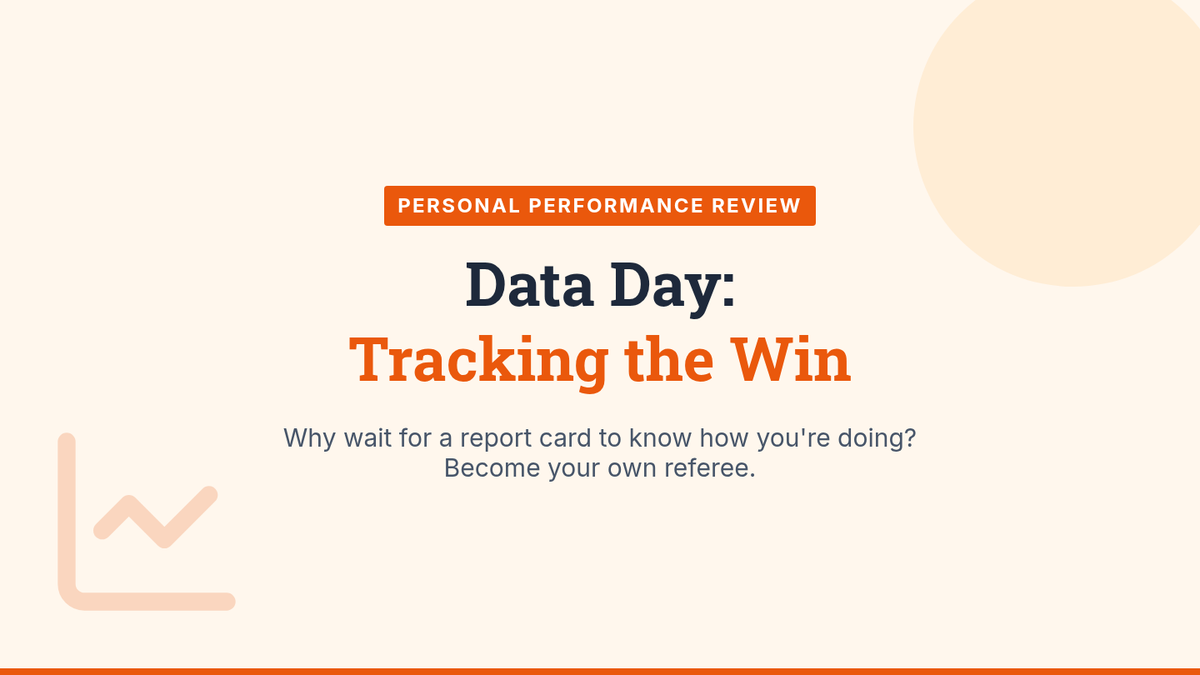 PERSONAL PERFORMANCE REVIEW

Data Day:
Tracking the Win

Why wait for a report card to know how you're doing? Become your own referee.